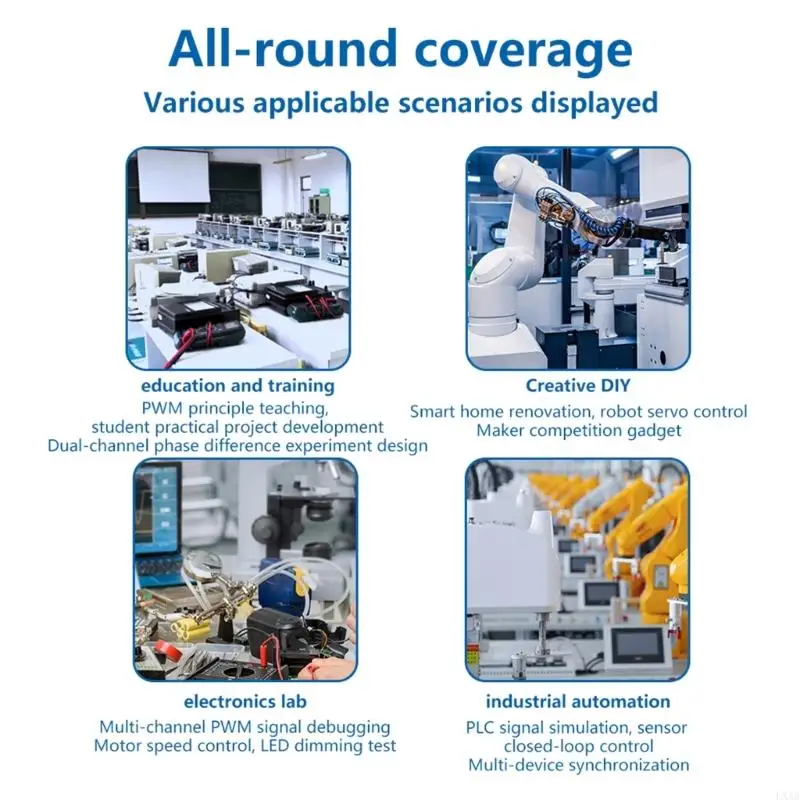 All-round coverage
Various applicable scenarios displayed

education and training
PWM principle teaching,
student practical project development
Dual-channel phase difference experiment design

Creative DIY
Smart home renovation, robot servo control
Maker competition gadget

electronics lab
Multi-channel PWM signal debugging
Motor speed control, LED dimming test

industrial automation
PLC signal simulation, sensor
closed-loop control
Multi-device synchronization